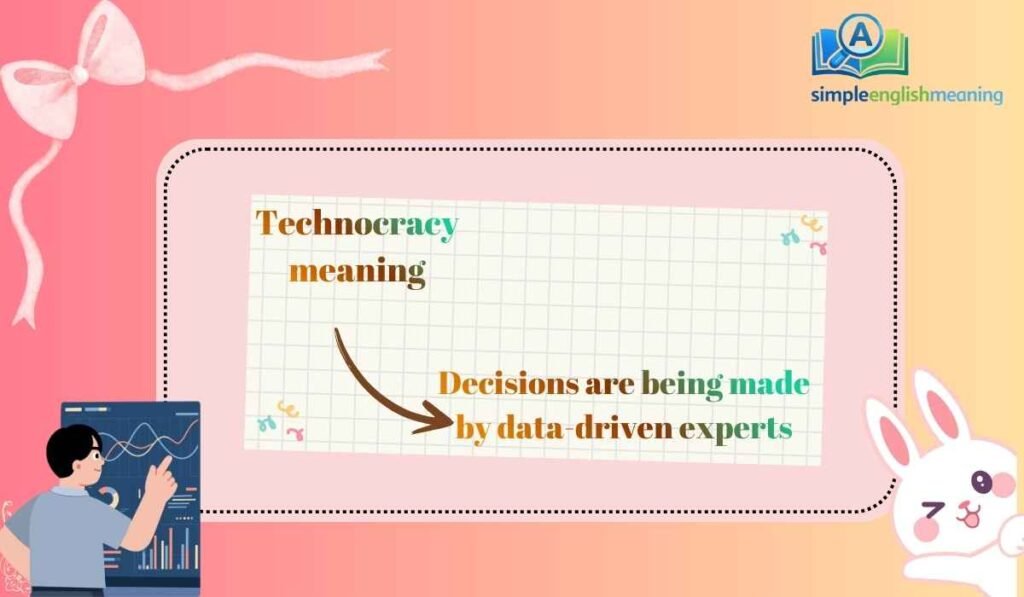 A
simpleenglishmeaning

Technocracy meaning

Decisions are being made by data-driven experts